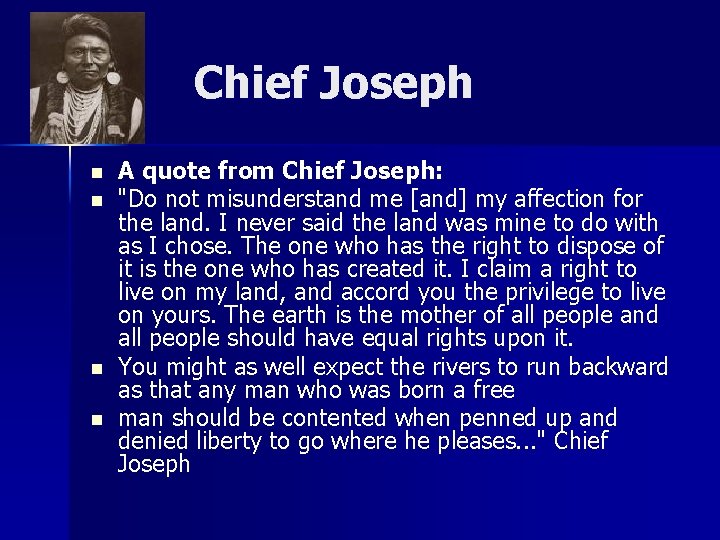 Chief Joseph

- A quote from Chief Joseph:
- "Do not misunderstand me [and] my affection for the land. I never said the land was mine to do with as I chose. The one who has the right to dispose of it is the one who has created it. I claim a right to live on my land, and accord you the privilege to live on yours. The earth is the mother of all people and all people should have equal rights upon it.
- You might as well expect the rivers to run backward as that any man who was born a free
- man should be contented when penned up and denied liberty to go where he pleases..." Chief Joseph